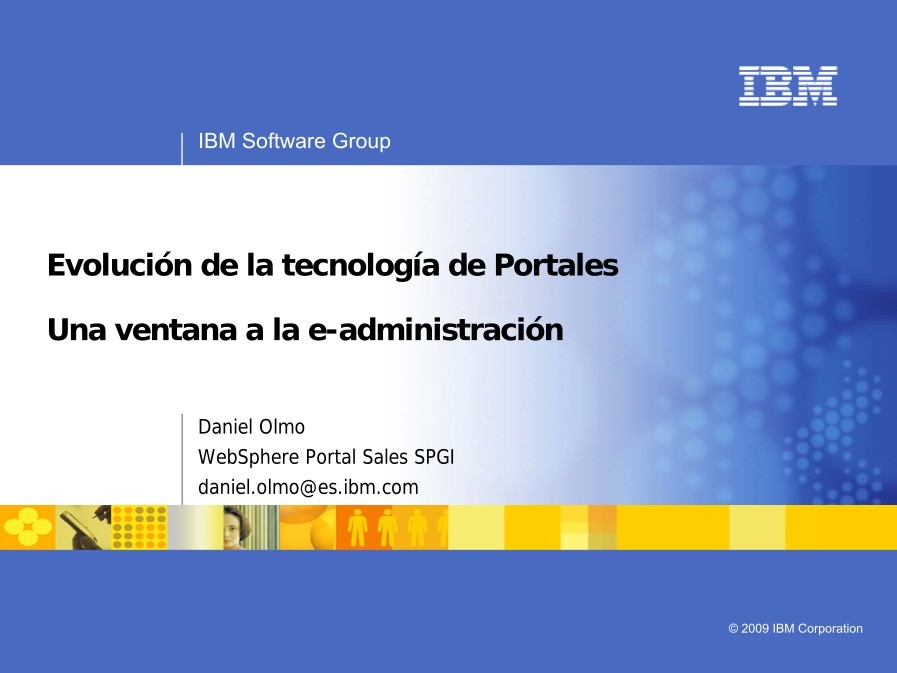 IBM

IBM Software Group

Evolución de la tecnología de Portales

Una ventana a la e-administración

Daniel Olmo
WebSphere Portal Sales SPGI
daniel.olmo@es.ibm.com

© 2009 IBM Corporation